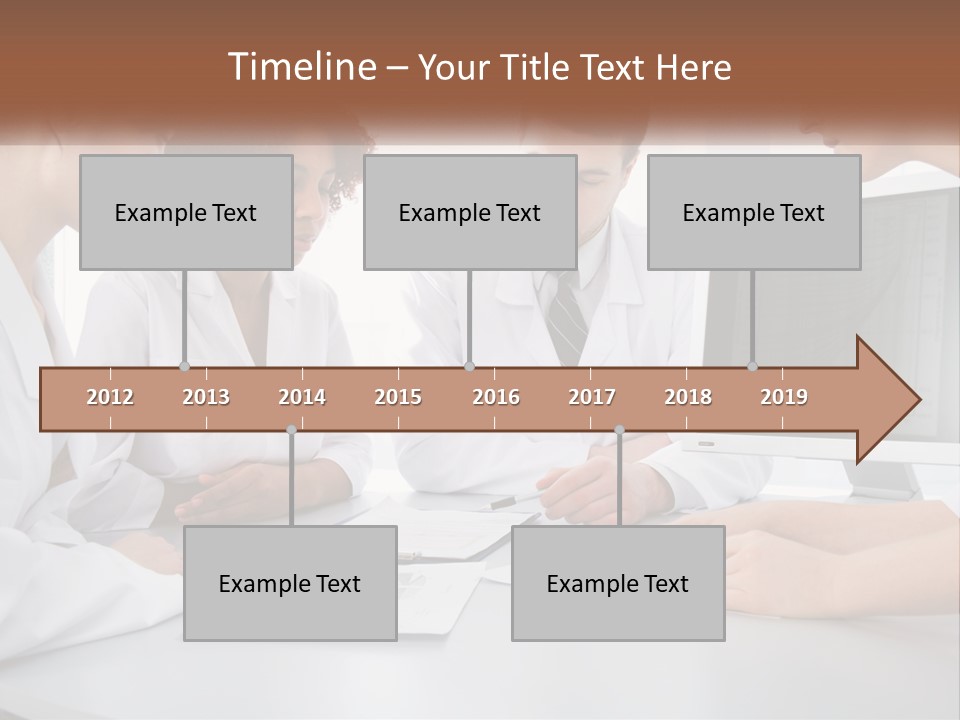 Timeline – Your Title Text Here

Example Text

Example Text

Example Text

2012 2013 2014 2015 2016 2017 2018 2019

Example Text

Example Text